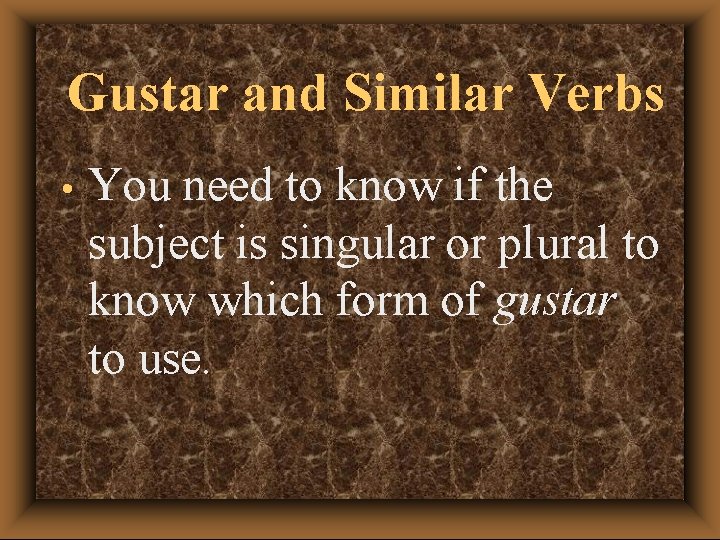 Gustar and Similar Verbs

• You need to know if the subject is singular or plural to know which form of gustar to use.